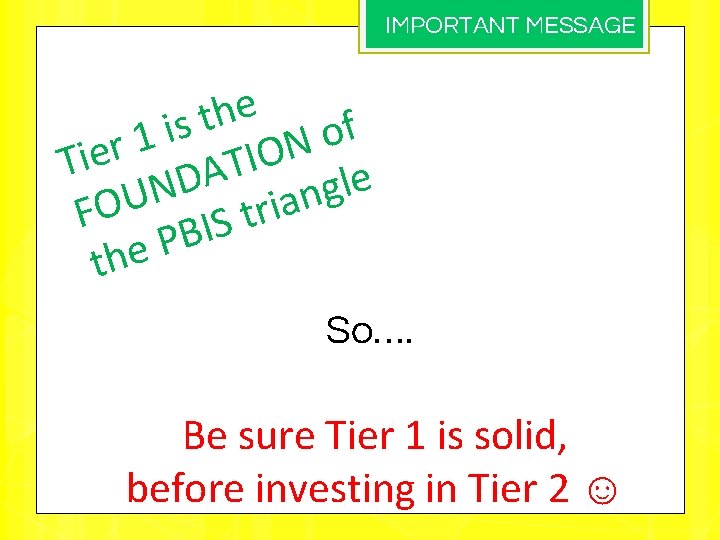 IMPORTANT MESSAGE

Tier 1 is the FOUNDATION of the PBIS triangle

So….

Be sure Tier 1 is solid, before investing in Tier 2 ☺